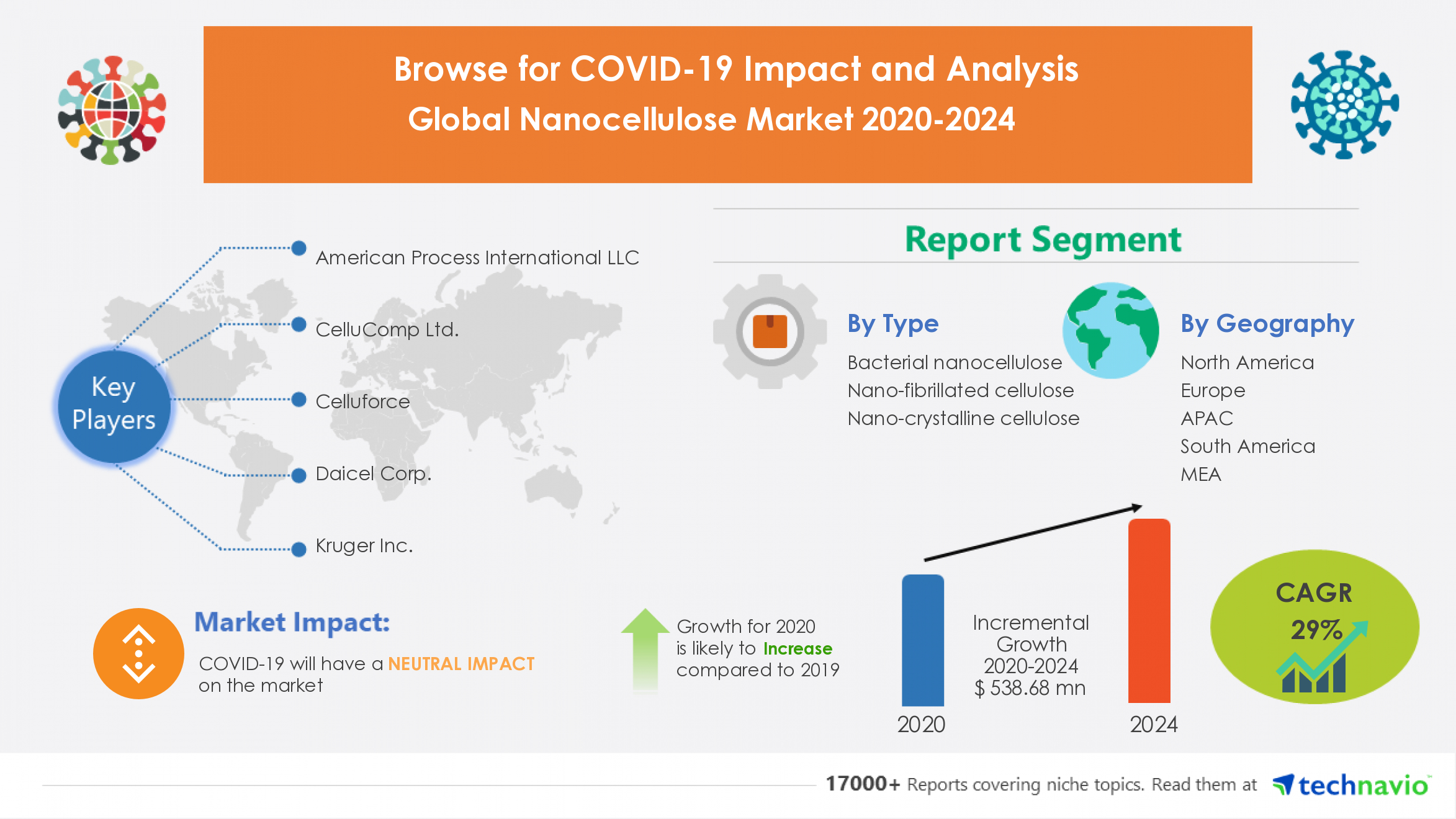 Browse for COVID-19 Impact and Analysis
Global Nanocellulose Market 2020-2024

Key Players

American Process International LLC

CelluComp Ltd.

Celluforce

Daicel Corp.

Kruger Inc.

Report Segment

By Type

Bacterial nanocellulose
Nano-fibrillated cellulose
Nano-crystalline cellulose

By Geography

North America
Europe
APAC
South America
MEA

Market Impact:

COVID-19 will have a NEUTRAL IMPACT on the market

Growth for 2020 is likely to Increase compared to 2019

Incremental Growth 2020-2024 $ 538.68 mn

2020

2024

CAGR 29%

17000+ Reports covering niche topics. Read them at technavio